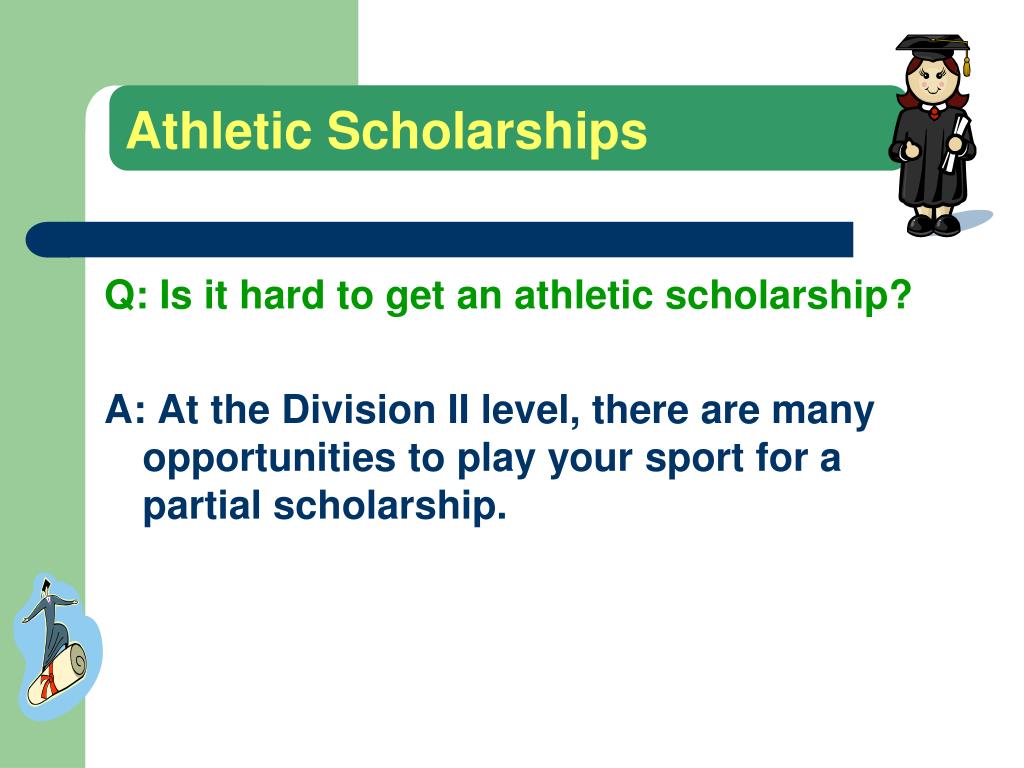 Athletic Scholarships

Q: Is it hard to get an athletic scholarship?

A: At the Division II level, there are many opportunities to play your sport for a partial scholarship.